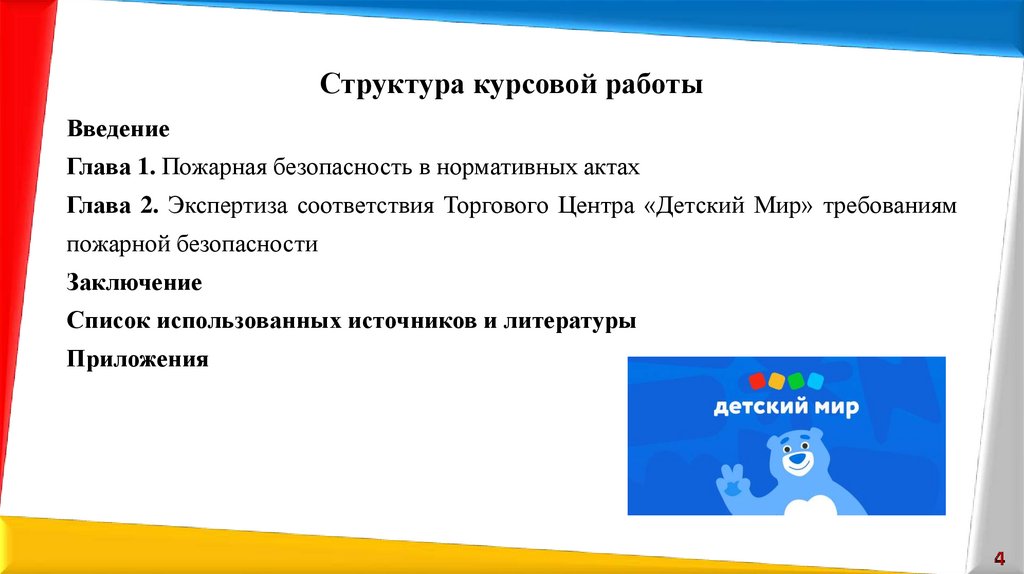 Структура курсовой работы

Введение

Глава 1. Пожарная безопасность в нормативных актах

Глава 2. Экспертиза соответствия Торгового Центра «Детский Мир» требованиям пожарной безопасности

Заключение

Список использованных источников и литературы

Приложения

детский мир

4